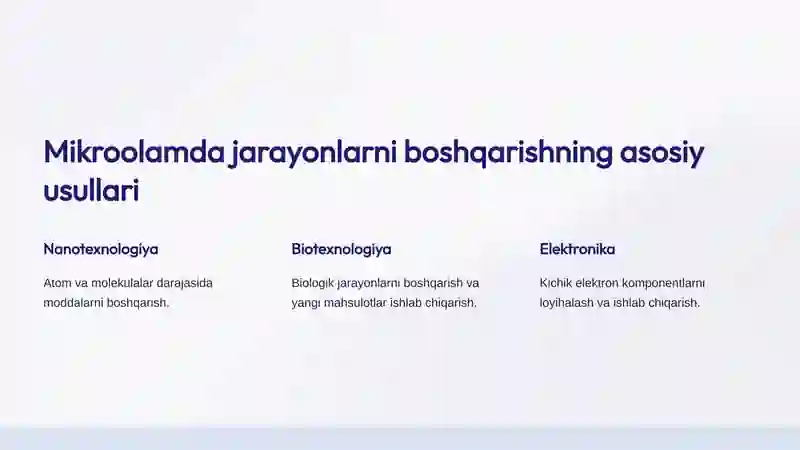 Mikroolamda jarayonlarni boshqarishning asosiy usullari

Nanotexnologiya

Atom va molekulalar darajasida moddalarni boshqarish.

Biotexnologiya

Biologik jarayonlarni boshqarish va yangi mahsulotlar ishlab chiqarish.

Elektronika

Kichik elektron komponentlarni loyihalash va ishlab chiqarish.